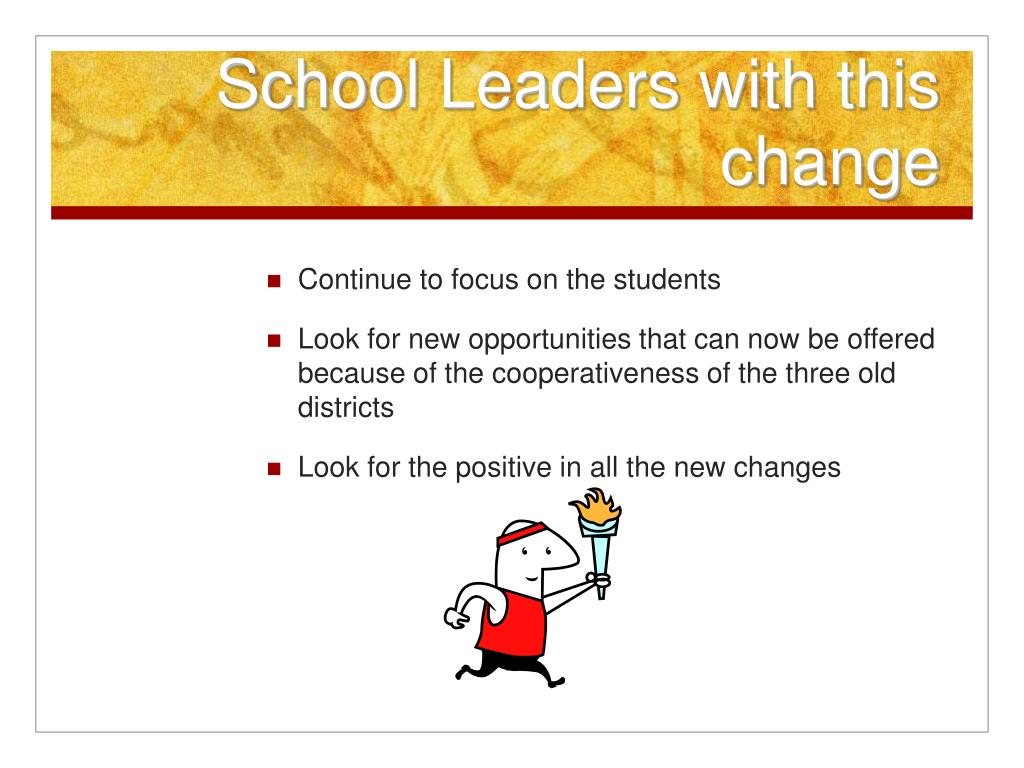 School Leaders with this change

- Continue to focus on the students
- Look for new opportunities that can now be offered because of the cooperativeness of the three old districts
- Look for the positive in all the new changes